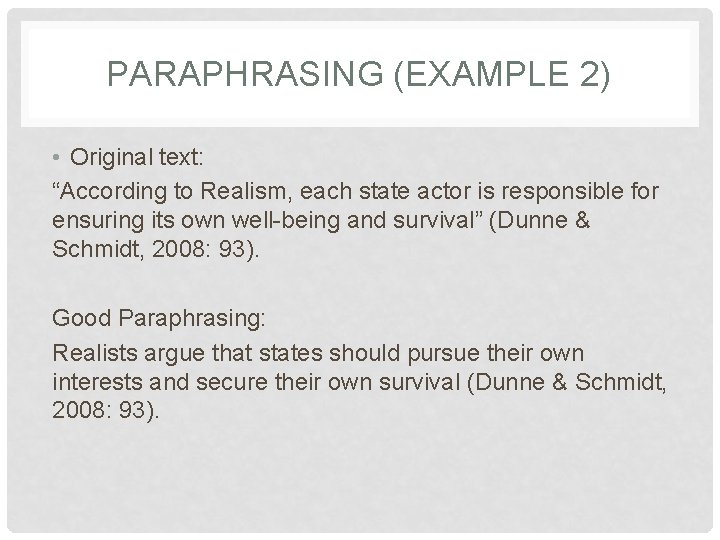 PARAPHRASING (EXAMPLE 2)

• Original text:

“According to Realism, each state actor is responsible for ensuring its own well-being and survival” (Dunne & Schmidt, 2008: 93).

Good Paraphrasing:

Realists argue that states should pursue their own interests and secure their own survival (Dunne & Schmidt, 2008: 93).